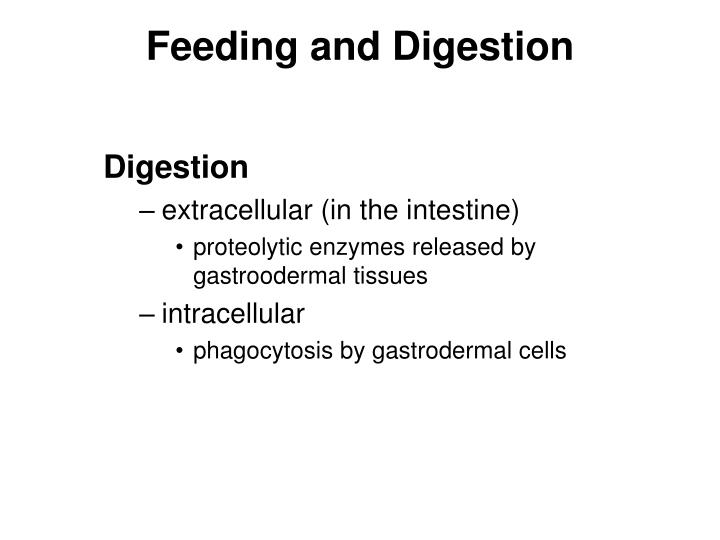 Feeding and Digestion

Digestion

– extracellular (in the intestine)

• proteolytic enzymes released by gastroodermal tissues

– intracellular

• phagocytosis by gastrodermal cells